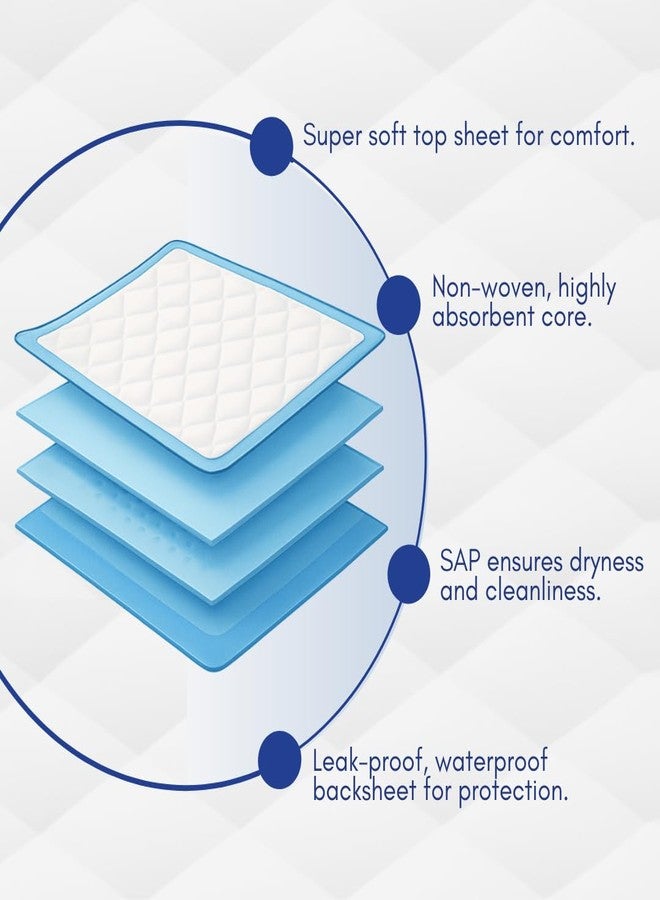 Super soft top sheet for comfort.

Non-woven, highly absorbent core.

SAP ensures dryness and cleanliness.

Leak-proof, waterproof backsheet for protection.